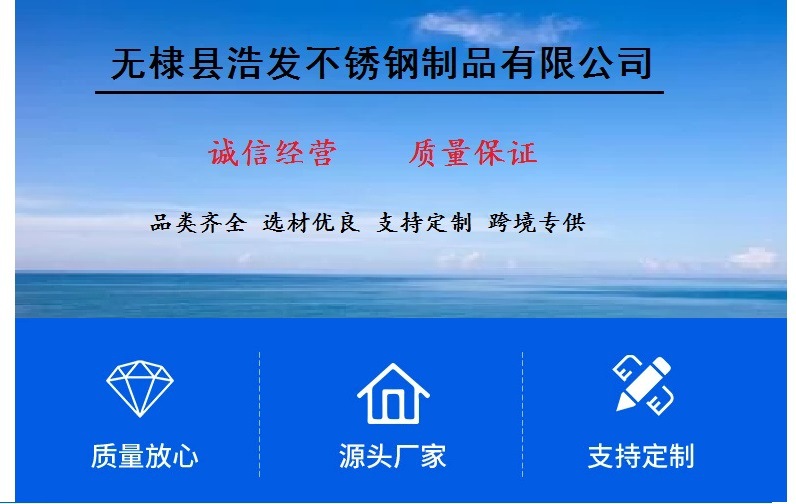 无棣县浩发不锈钢制品有限公司

诚信经营　质量保证

品类齐全 选材优良 支持定制 跨境专供

质量放心

源头厂家

支持定制